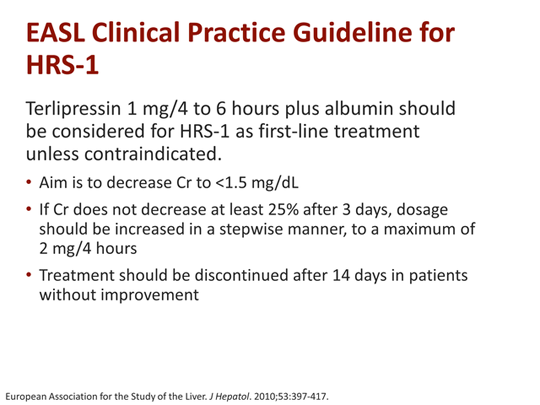 EASL Clinical Practice Guideline for HRS-1

Terlipressin 1 mg/4 to 6 hours plus albumin should be considered for HRS-1 as first-line treatment unless contraindicated.

• Aim is to decrease Cr to <1.5 mg/dL
• If Cr does not decrease at least 25% after 3 days, dosage should be increased in a stepwise manner, to a maximum of 2 mg/4 hours
• Treatment should be discontinued after 14 days in patients without improvement

European Association for the Study of the Liver. J Hepatol. 2010;53:397-417.